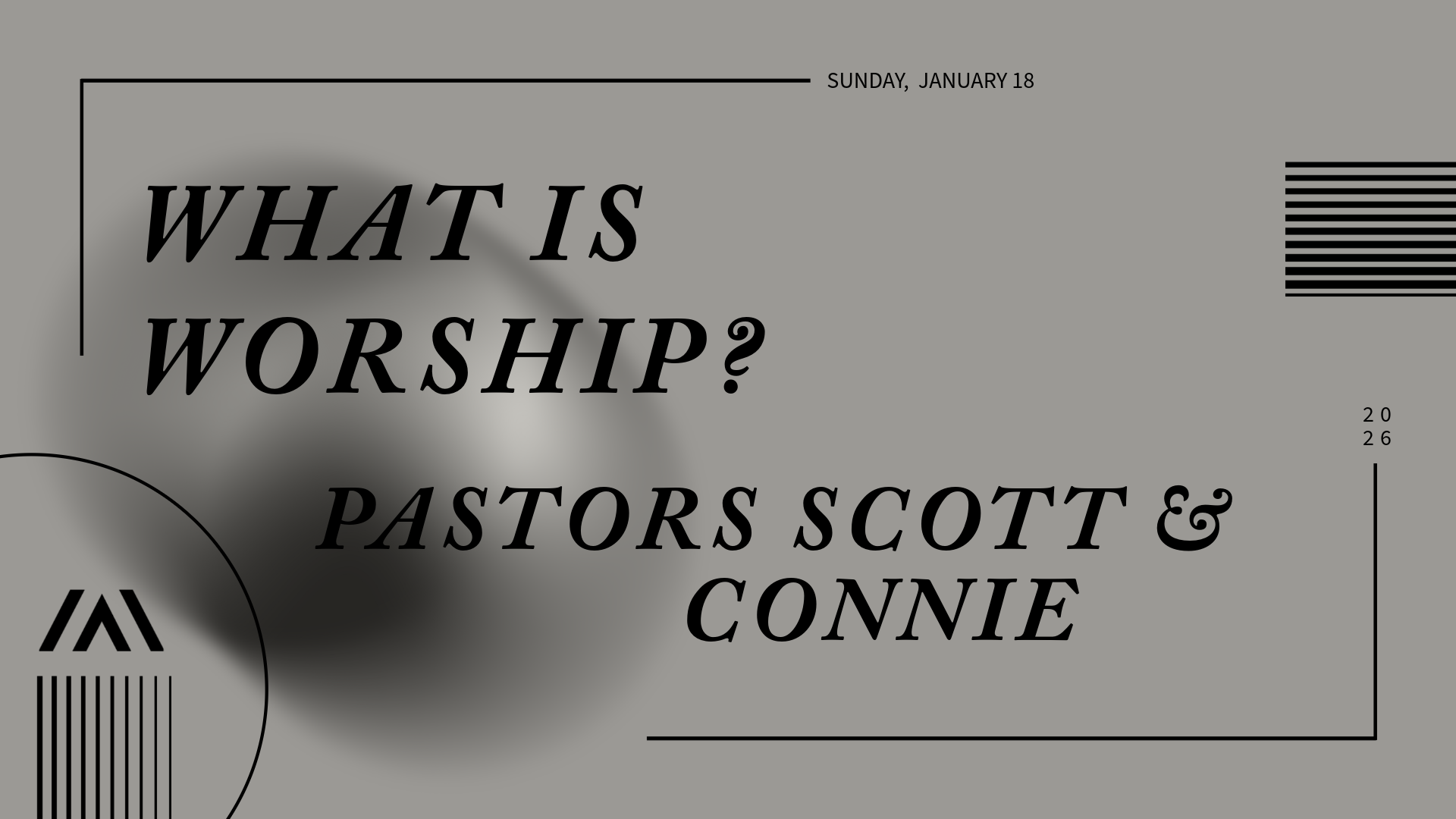 SUNDAY, JANUARY 18

WHAT IS WORSHIP?

20
26

PASTORS SCOTT & CONNIE